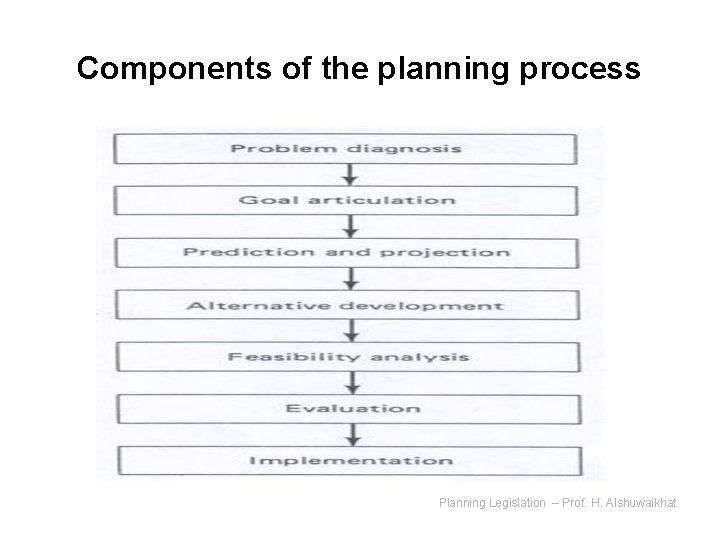 Components of the planning process

Problem diagnosis

Goal articulation

Prediction and projection

Alternative development

Feasibility analysis

Evaluation

Implementation

Planning Legislation – Prof. H. Alshuwaikhat